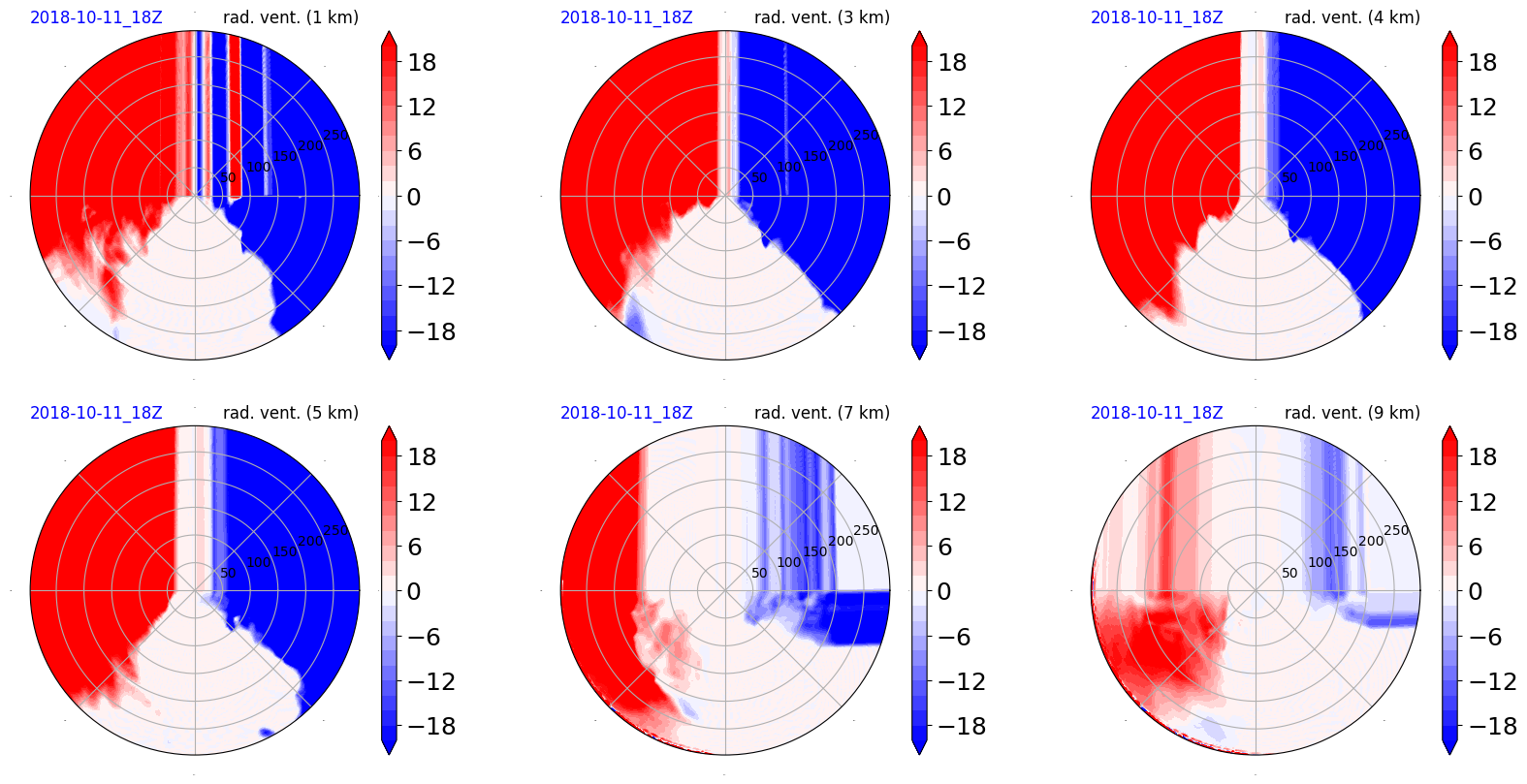 2018-10-11_18Z rad. vent. (1 km)

50 100 150 200 250

18
12
6
0
−6
−12
−18

2018-10-11_18Z rad. vent. (3 km)

50 100 150 200 250

18
12
6
0
−6
−12
−18

2018-10-11_18Z rad. vent. (4 km)

50 100 150 200 250

18
12
6
0
−6
−12
−18

2018-10-11_18Z rad. vent. (5 km)

50 100 150 200 250

18
12
6
0
−6
−12
−18

2018-10-11_18Z rad. vent. (7 km)

50 100 150 200 250

18
12
6
0
−6
−12
−18

2018-10-11_18Z rad. vent. (9 km)

50 100 150 200 250

18
12
6
0
−6
−12
−18